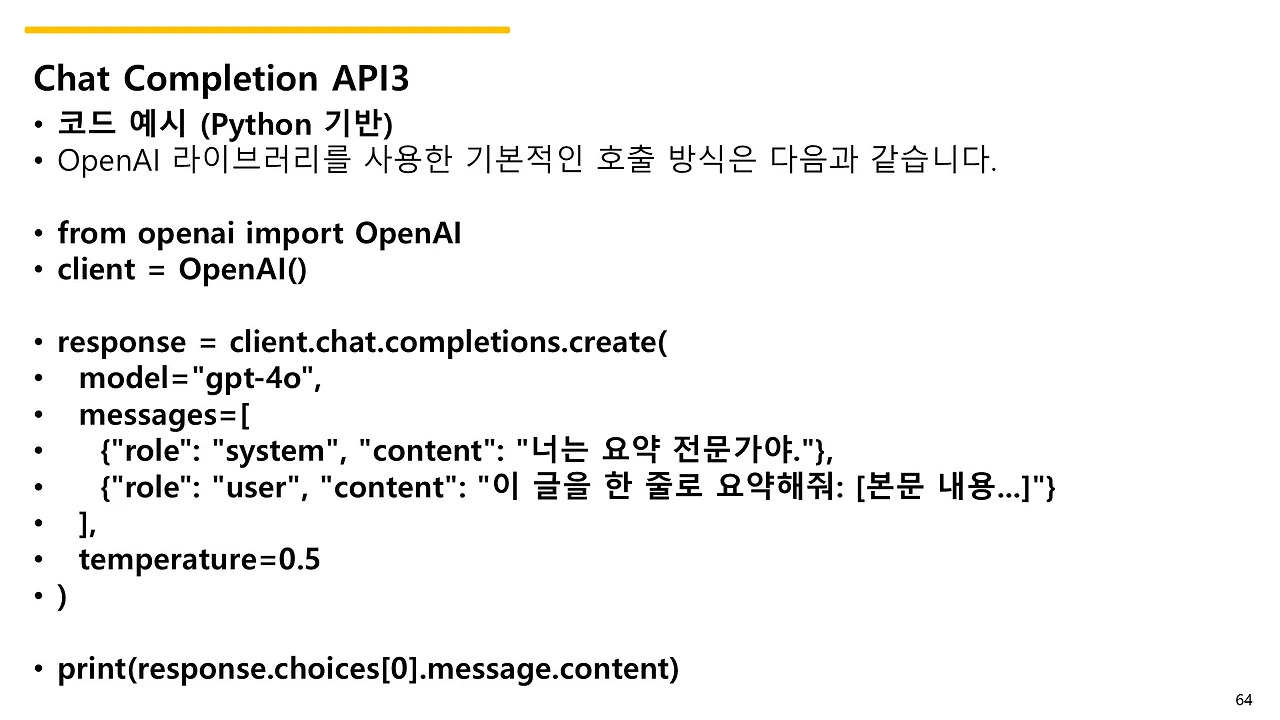 Chat Completion API3

• 코드 예시 (Python 기반)
• OpenAI 라이브러리를 사용한 기본적인 호출 방식은 다음과 같습니다.

• from openai import OpenAI
• client = OpenAI()

• response = client.chat.completions.create(
•  model="gpt-4o",
•  messages=[
•   {"role": "system", "content": "너는 요약 전문가야."},
•   {"role": "user", "content": "이 글을 한 줄로 요약해줘: [본문 내용...]"}
•  ],
•  temperature=0.5
• )

• print(response.choices[0].message.content)

64